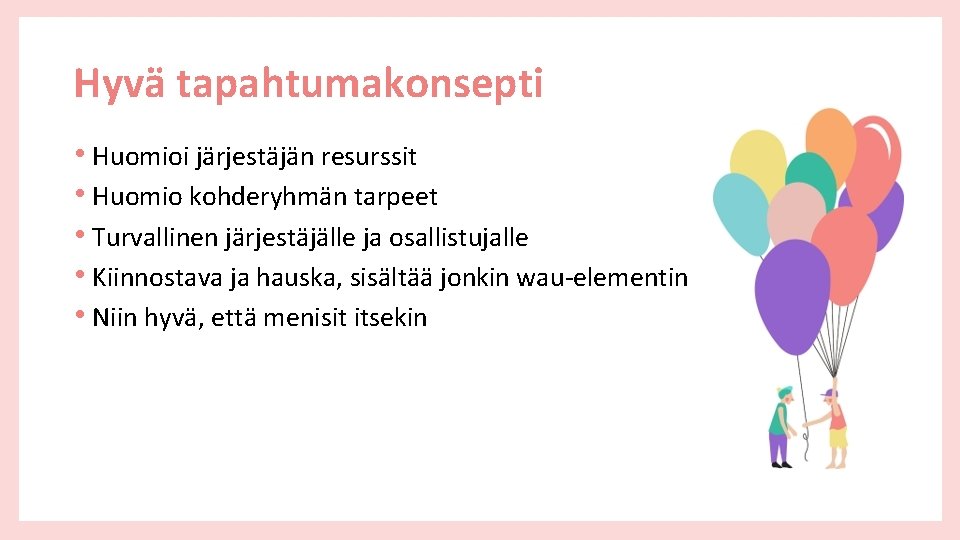 Hyvä tapahtumakonsepti

• Huomioi järjestäjän resurssit
• Huomio kohderyhmän tarpeet
• Turvallinen järjestäjälle ja osallistujalle
• Kiinnostava ja hauska, sisältää jonkin wau-elementin
• Niin hyvä, että menisit itsekin